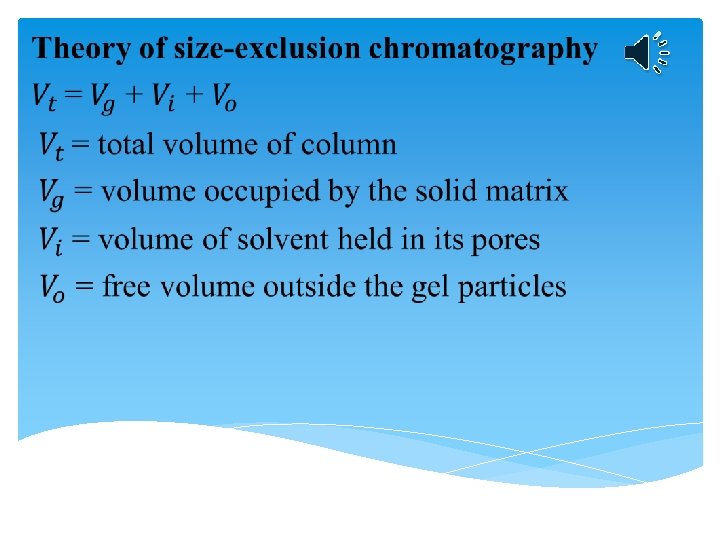 Theory of size-exclusion chromatography

$V_t = V_g + V_i + V_o$

$V_t$ = total volume of column

$V_g$ = volume occupied by the solid matrix

$V_i$ = volume of solvent held in its pores

$V_o$ = free volume outside the gel particles